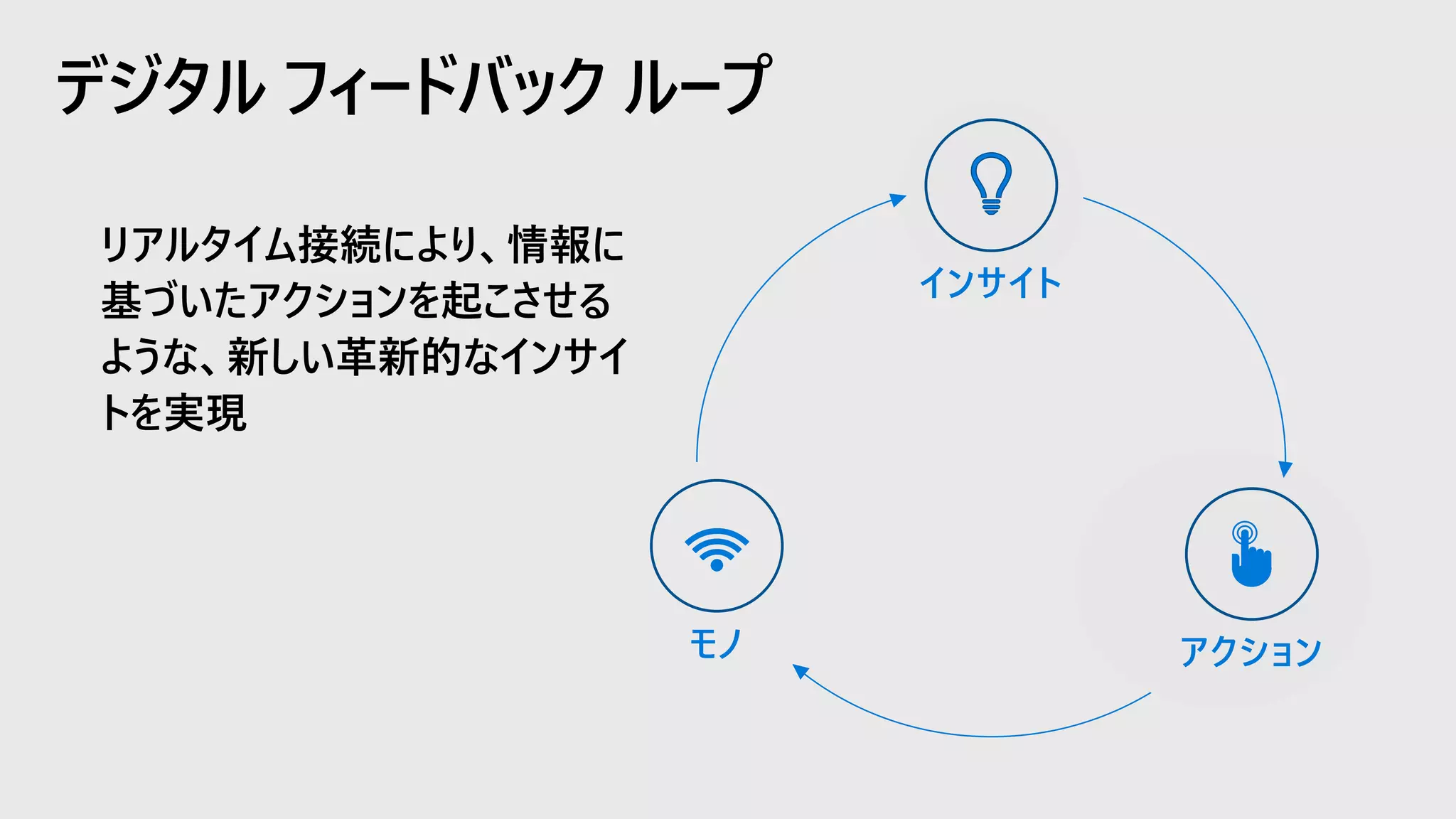 デジタル フィードバック ループ

リアルタイム接続により、情報に基づいたアクションを起こさせるような、新しい革新的なインサイトを実現

インサイト

アクション

モノ